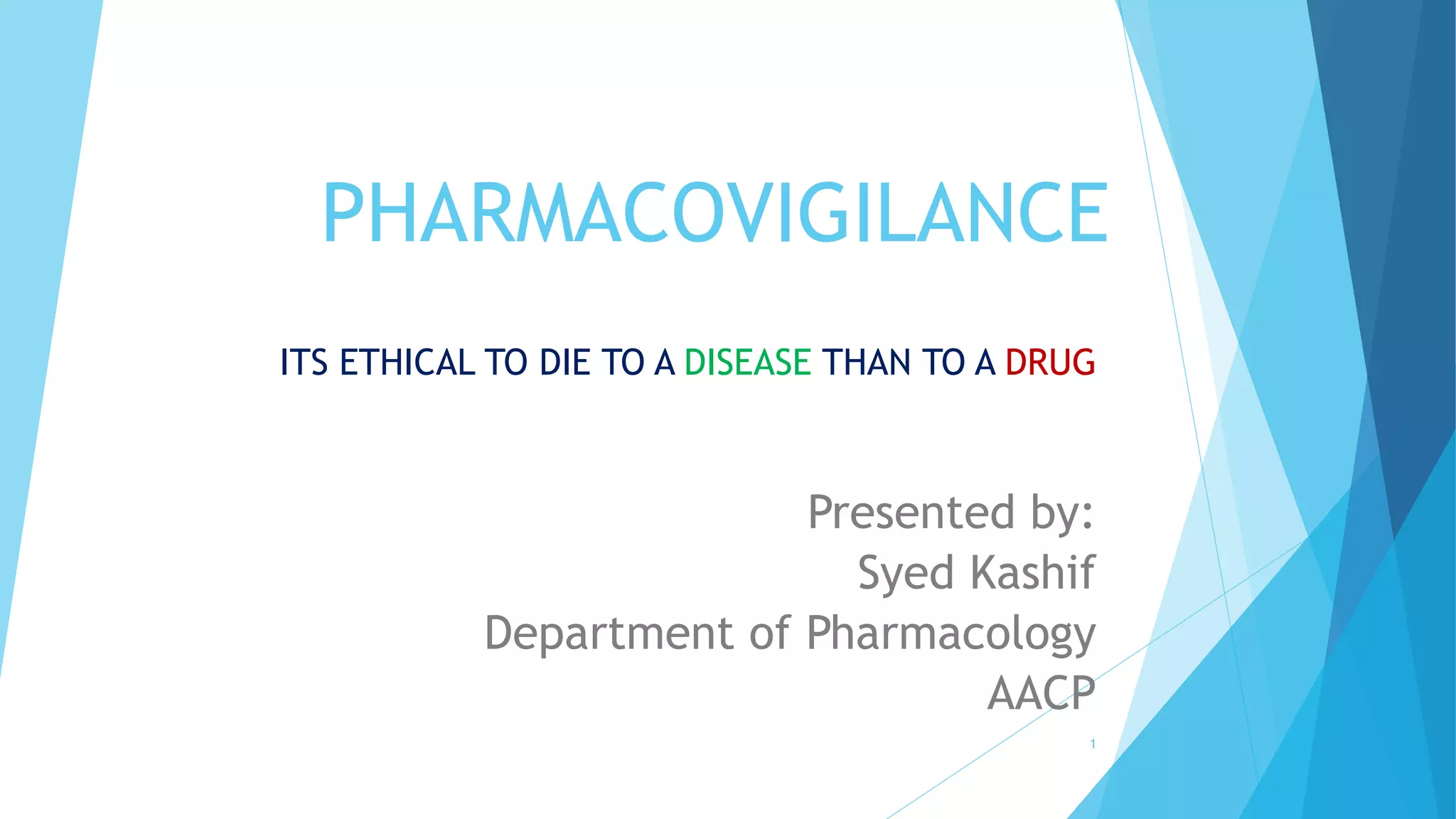 PHARMACOVIGILANCE

ITS ETHICAL TO DIE TO A DISEASE THAN TO A DRUG

Presented by:
Syed Kashif
Department of Pharmacology
AACP

1